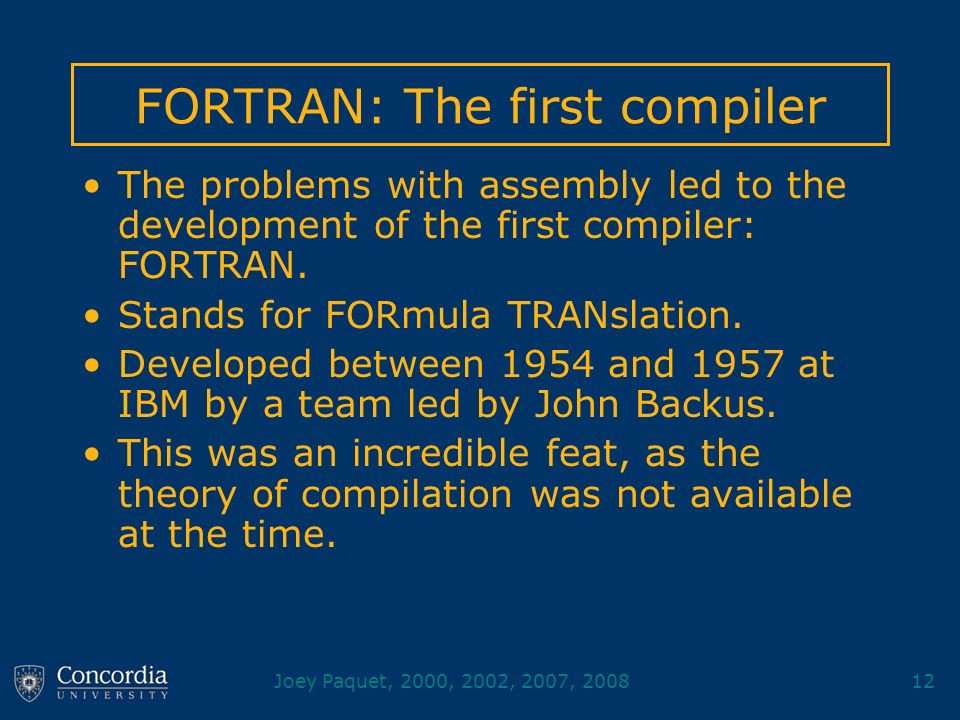 FORTRAN: The first compiler

• The problems with assembly led to the development of the first compiler: FORTRAN.
• Stands for FORmula TRANslation.
• Developed between 1954 and 1957 at IBM by a team led by John Backus.
• This was an incredible feat, as the theory of compilation was not available at the time.

Concordia UNIVERSITY

Joey Paquet, 2000, 2002, 2007, 2008

12